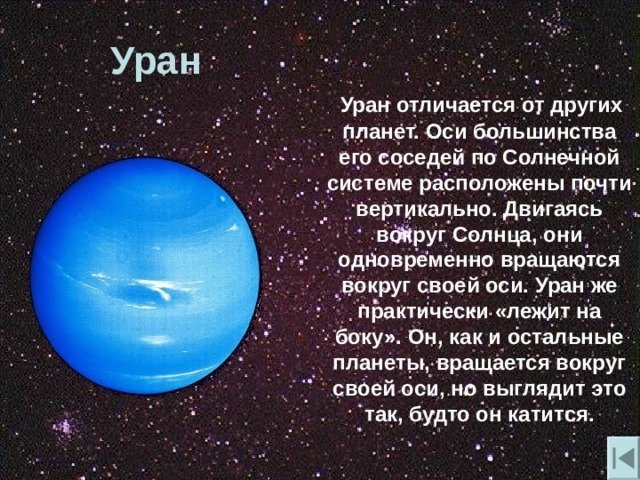 Уран

Уран отличается от других планет. Оси большинства его соседей по Солнечной системе расположены почти вертикально. Двигаясь вокруг Солнца, они одновременно вращаются вокруг своей оси. Уран же практически «лежит на боку». Он, как и остальные планеты, вращается вокруг своей оси, но выглядит это так, будто он катится.